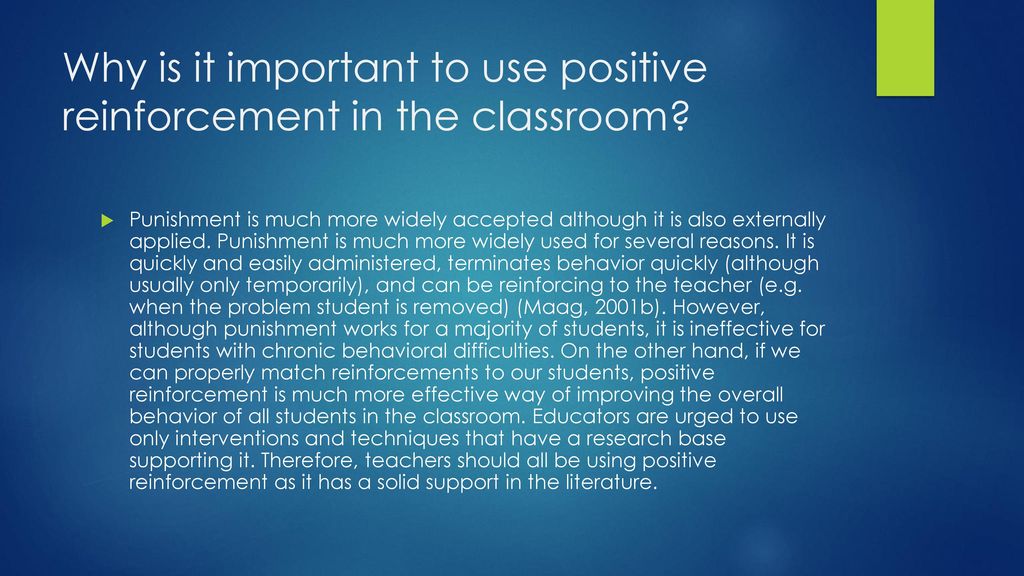 Why is it important to use positive reinforcement in the classroom?

Punishment is much more widely accepted although it is also externally applied. Punishment is much more widely used for several reasons. It is quickly and easily administered, terminates behavior quickly (although usually only temporarily), and can be reinforcing to the teacher (e.g. when the problem student is removed) (Maag, 2001b). However, although punishment works for a majority of students, it is ineffective for students with chronic behavioral difficulties. On the other hand, if we can properly match reinforcements to our students, positive reinforcement is much more effective way of improving the overall behavior of all students in the classroom. Educators are urged to use only interventions and techniques that have a research base supporting it. Therefore, teachers should all be using positive reinforcement as it has a solid support in the literature.